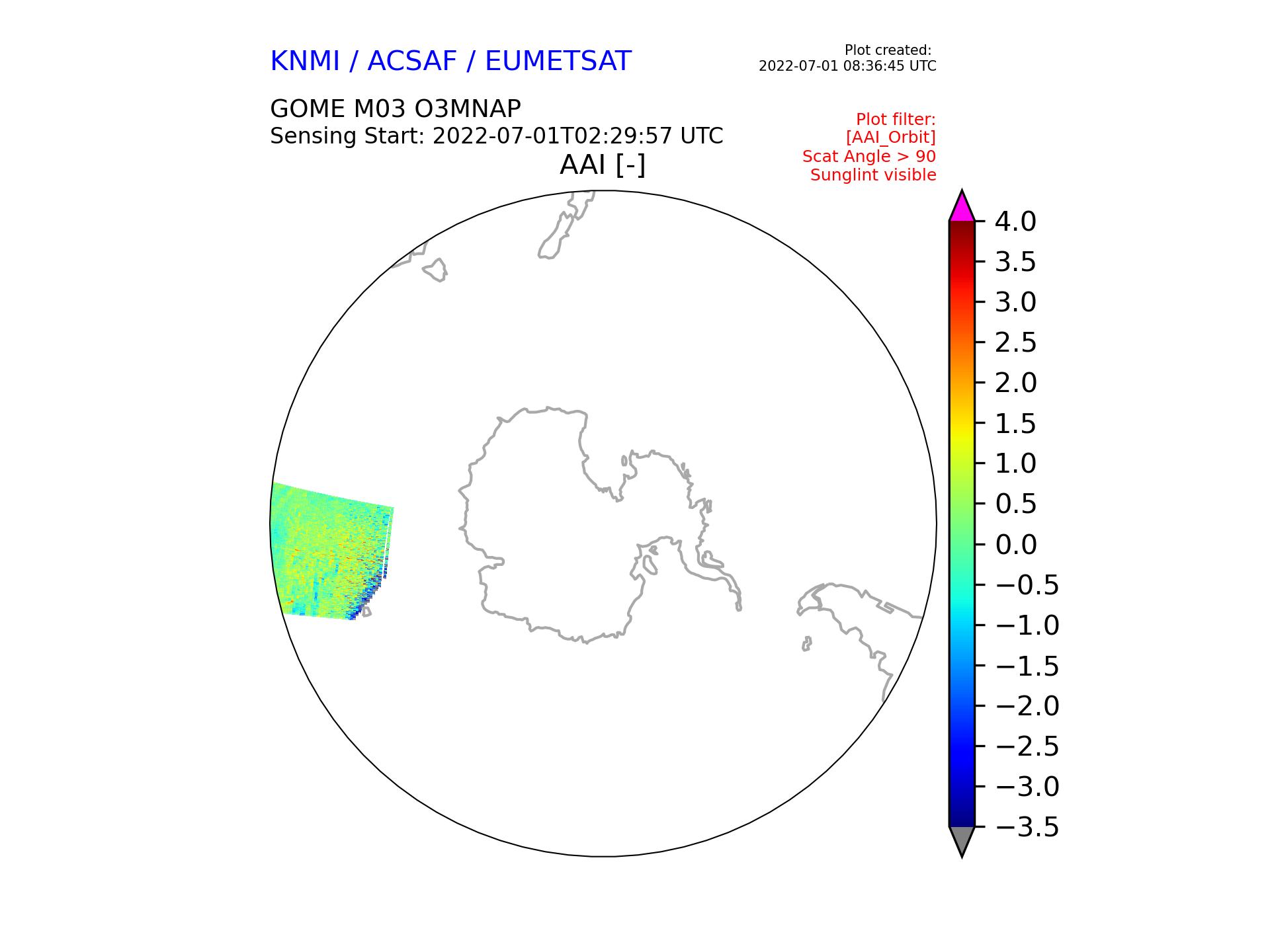 KNMI / ACSAF / EUMETSAT

Plot created:
2022-07-01 08:36:45 UTC

GOME M03 O3MNAP
Sensing Start: 2022-07-01T02:29:57 UTC

Plot filter:
[AAI_Orbit]
Scat Angle > 90
Sunglint visible

AAI [-]

4.0
3.5
3.0
2.5
2.0
1.5
1.0
0.5
0.0
−0.5
−1.0
−1.5
−2.0
−2.5
−3.0
−3.5